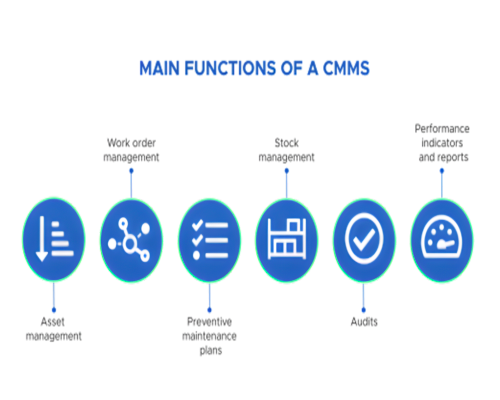 MAIN FUNCTIONS OF A CMMS

Asset management

Work order management

Preventive maintenance plans

Stock management

Audits

Performance indicators and reports